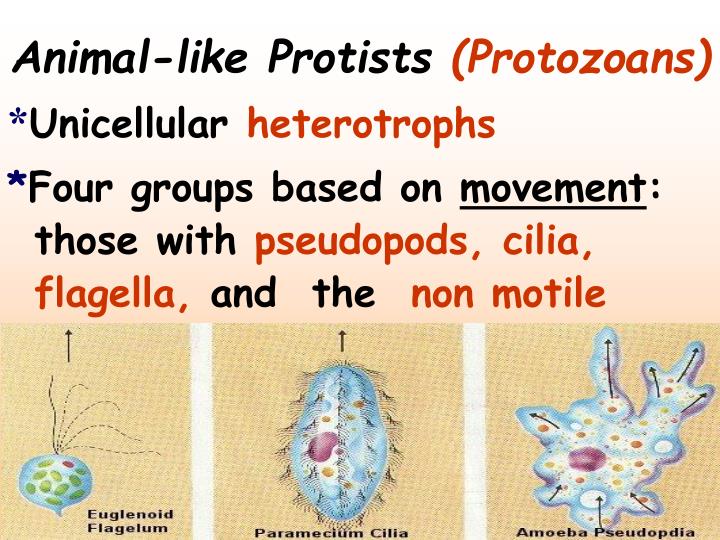 Animal-like Protists (Protozoans)

*Unicellular heterotrophs

*Four groups based on movement: those with pseudopods, cilia, flagella, and the non motile

Euglenoid Flagelum

Paramecium Cilia

Amoeba Pseudopdia